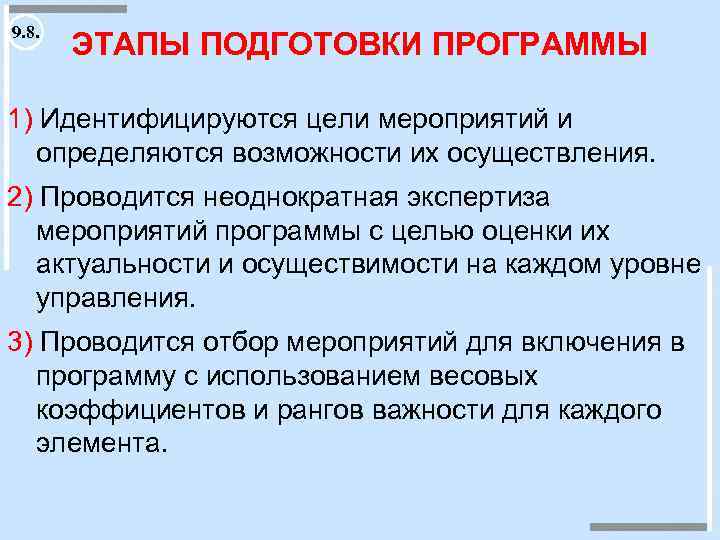 9.8.

ЭТАПЫ ПОДГОТОВКИ ПРОГРАММЫ

1) Идентифицируются цели мероприятий и определяются возможности их осуществления.

2) Проводится неоднократная экспертиза мероприятий программы с целью оценки их актуальности и осуществимости на каждом уровне управления.

3) Проводится отбор мероприятий для включения в программу с использованием весовых коэффициентов и рангов важности для каждого элемента.